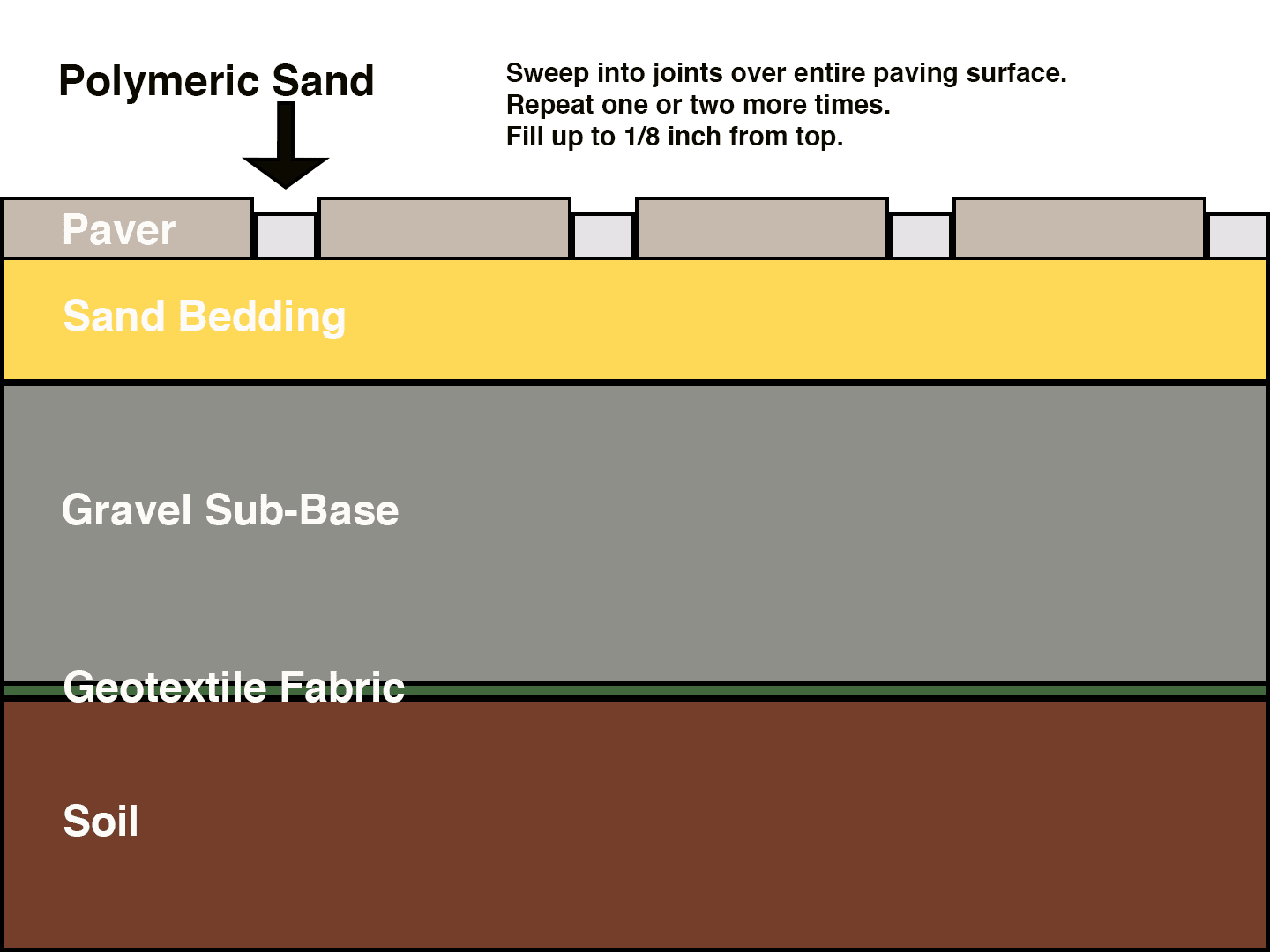 Polymeric Sand

Sweep into joints over entire paving surface.
Repeat one or two more times.
Fill up to 1/8 inch from top.

Paver

Sand Bedding

Gravel Sub-Base

Geotextile Fabric

Soil